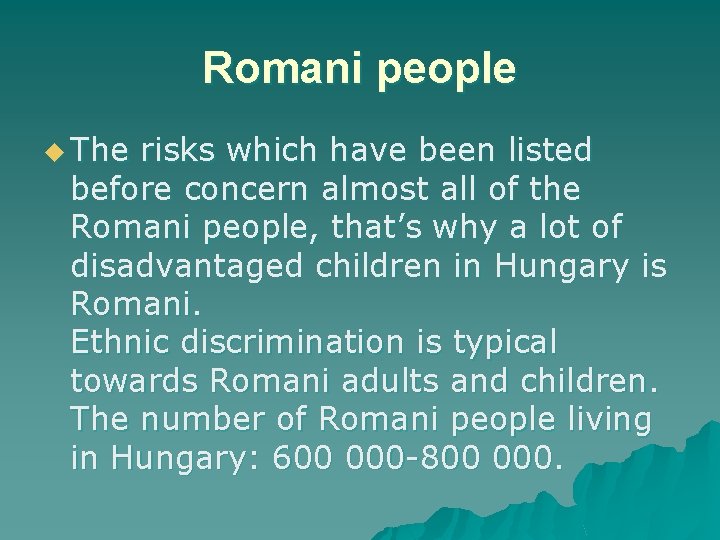 Romani people

The risks which have been listed before concern almost all of the Romani people, that’s why a lot of disadvantaged children in Hungary is Romani.
Ethnic discrimination is typical towards Romani adults and children. The number of Romani people living in Hungary: 600 000-800 000.